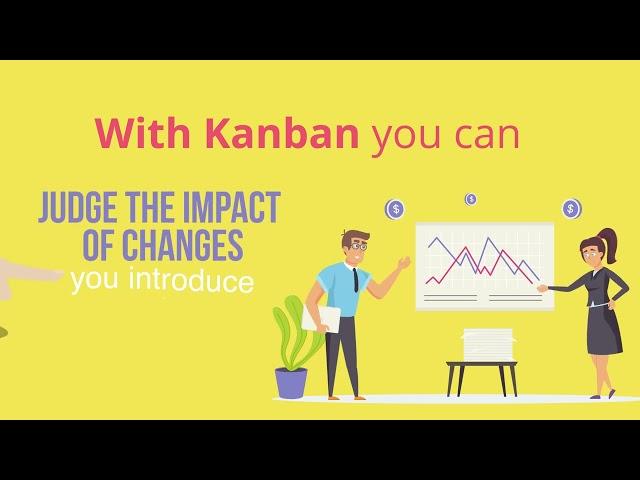 With Kanban you can

JUDGE THE IMPACT OF CHANGES you introduce

$

$

$